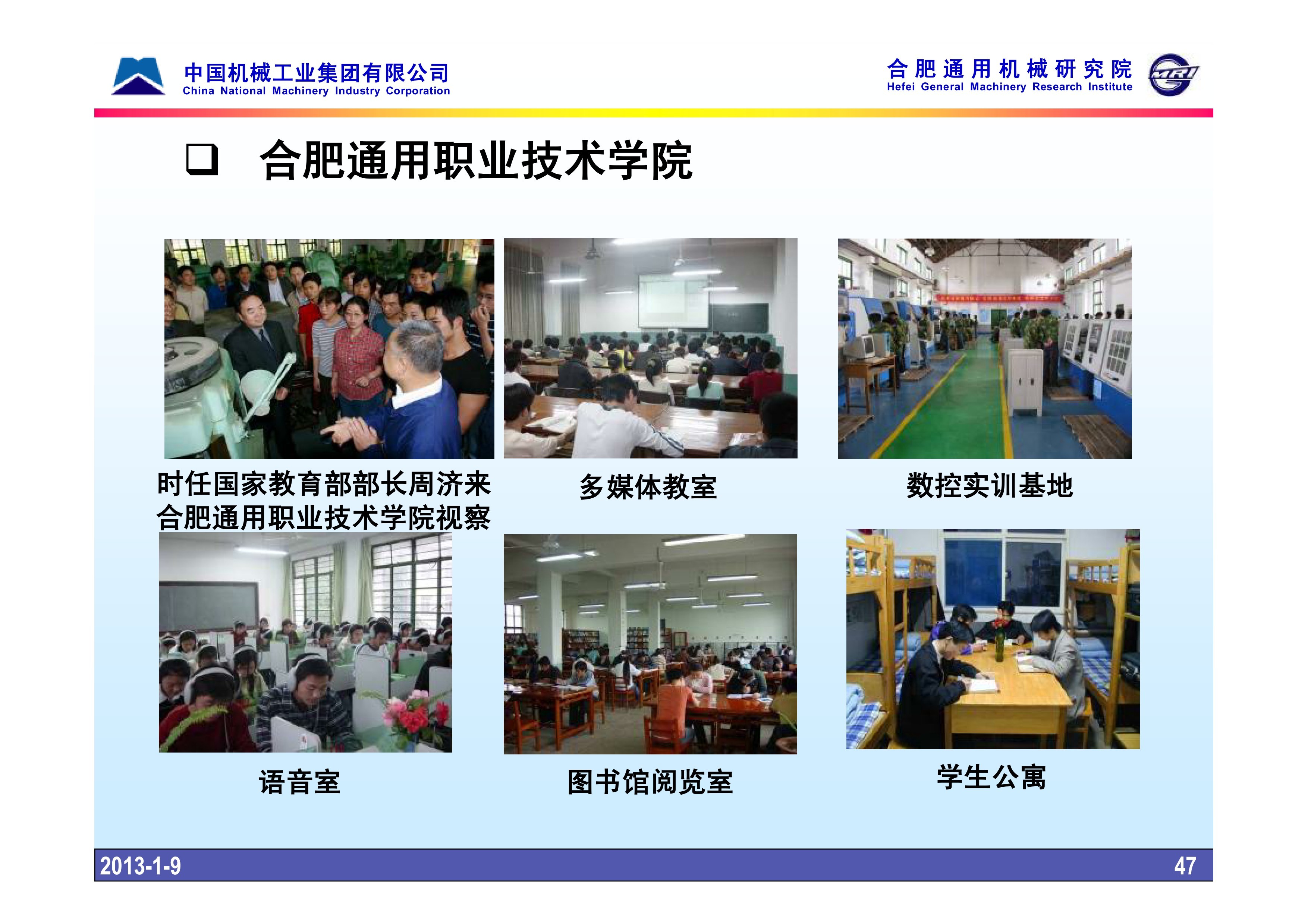 中国机械工业集团有限公司
China National Machinery Industry Corporation

合肥通用机械研究院
Hefei General Machinery Research Institute

❑ 合肥通用职业技术学院

时任国家教育部部长周济来合肥通用职业技术学院视察

多媒体教室

数控实训基地

语音室

图书馆阅览室

学生公寓

2013-1-9

47